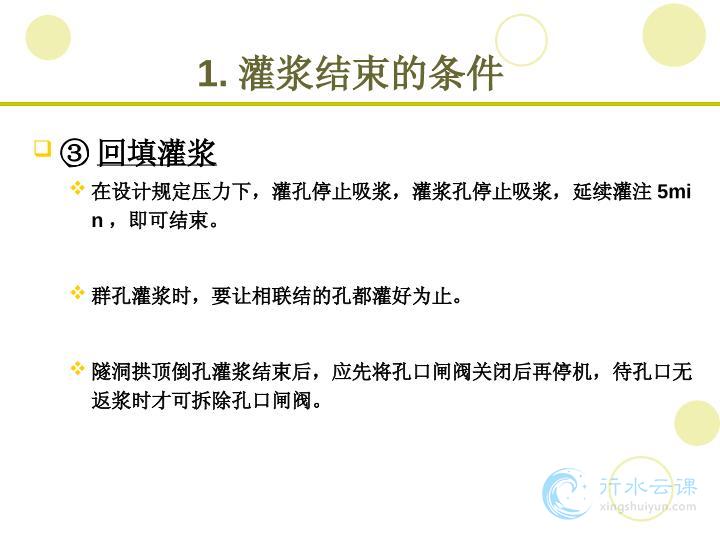 1. 灌浆结束的条件

③ 回填灌浆

在设计规定压力下，灌孔停止吸浆，灌浆孔停止吸浆，延续灌注 5min ，即可结束。

群孔灌浆时，要让相联结的孔都灌好为止。

隧洞拱顶倒孔灌浆结束后，应先将孔口闸阀关闭后再停机，待孔口无返浆时才可拆除孔口闸阀。

行水云课
xingshuiyun.com